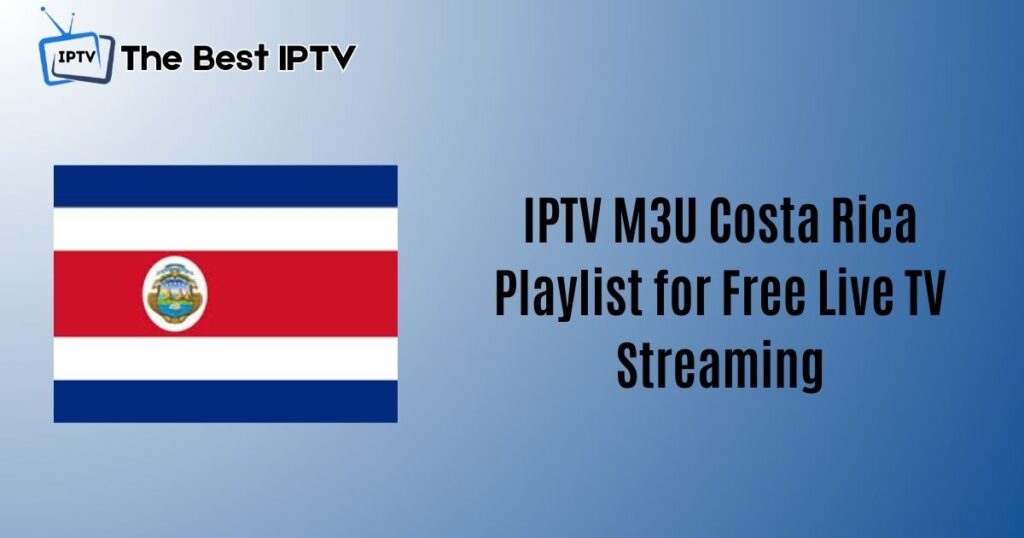 IPTV The Best IPTV

IPTV M3U Costa Rica Playlist for Free Live TV Streaming